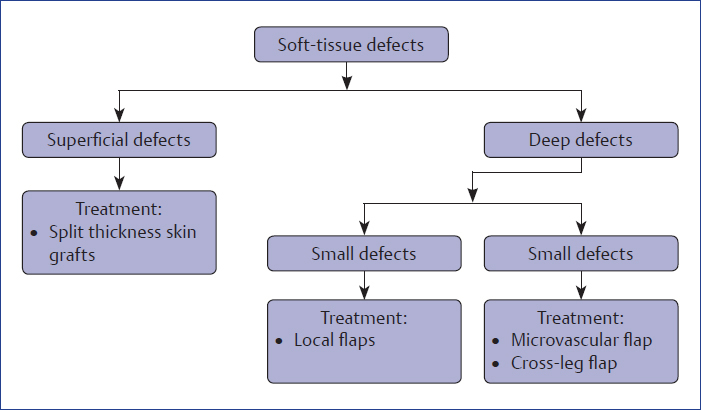 Soft-tissue defects

Superficial defects

Treatment:
• Split thickness skin grafts

Deep defects

Small defects

Treatment:
• Local flaps

Small defects

Treatment:
• Microvascular flap
• Cross-leg flap